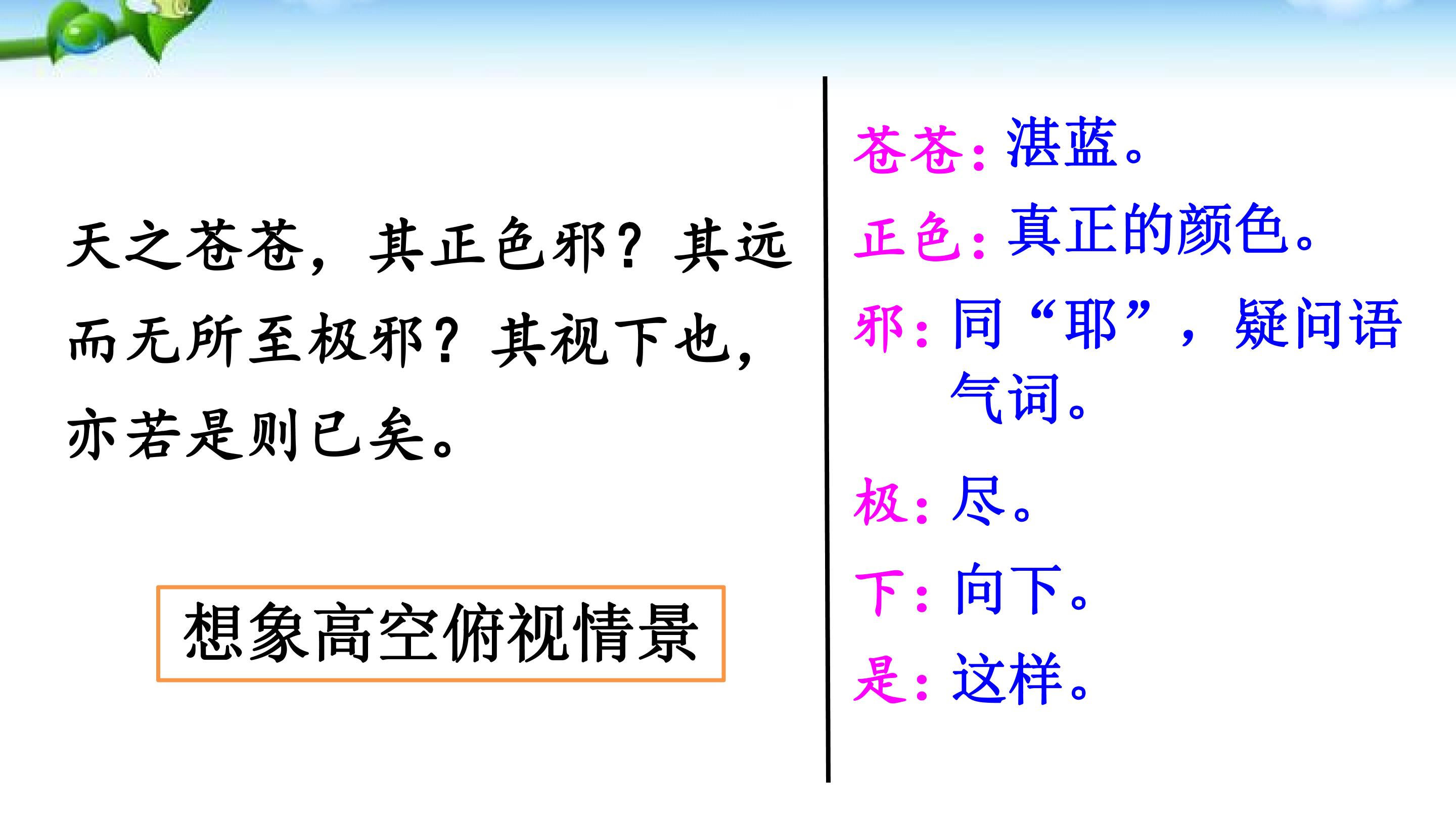 天之苍苍，其正色邪？其远而无所至极邪？其视下也，亦若是则已矣。

想象高空俯视情景

苍苍：湛蓝。

正色：真正的颜色。

邪：同“耶”，疑问语气词。

极：尽。

下：向下。

是：这样。